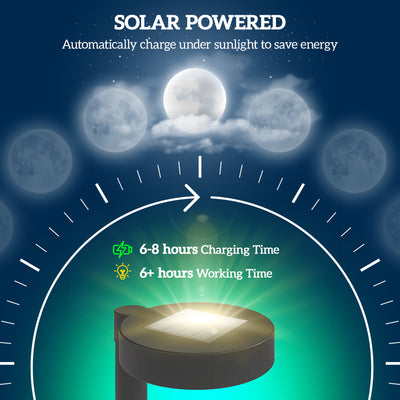 SOLAR POWERED
Automatically charge under sunlight to save energy

6-8 hours Charging Time
6+ hours Working Time